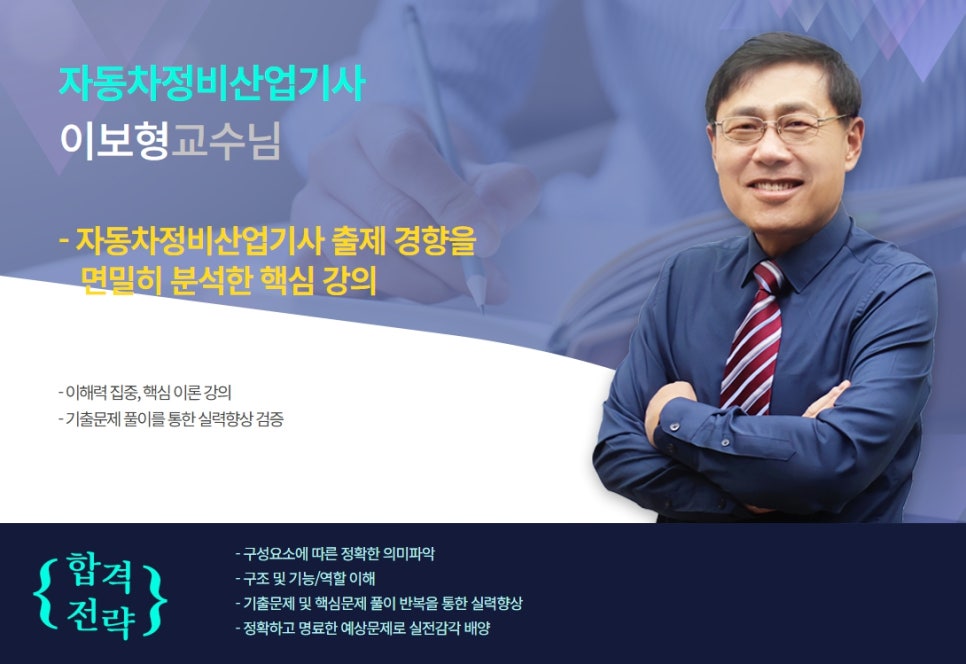 자동차정비산업기사
이보형교수님

- 자동차정비산업기사 출제 경향을 면밀히 분석한 핵심 강의

- 이해력 집중, 핵심 이론 강의
- 기출문제 풀이를 통한 실력향상 검증

{ 합격 전략 }

- 구성요소에 따른 정확한 의미파악
- 구조 및 기능/역할 이해
- 기출문제 및 핵심문제 풀이 반복을 통한 실력향상
- 정확하고 명료한 예상문제로 실전감각 배양